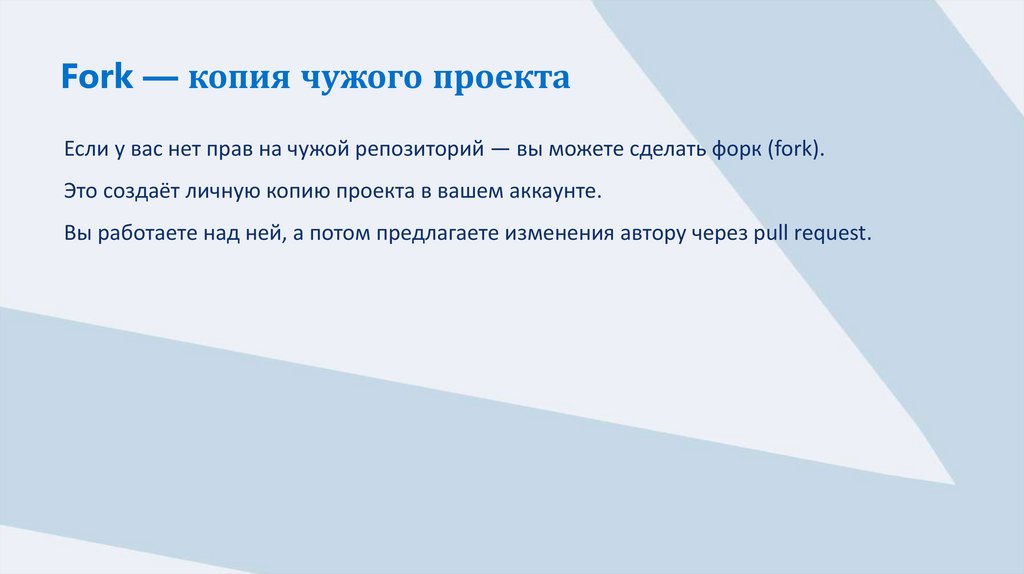 Fork — копия чужого проекта

Если у вас нет прав на чужой репозиторий — вы можете сделать форк (fork).

Это создаёт личную копию проекта в вашем аккаунте.

Вы работаете над ней, а потом предлагаете изменения автору через pull request.